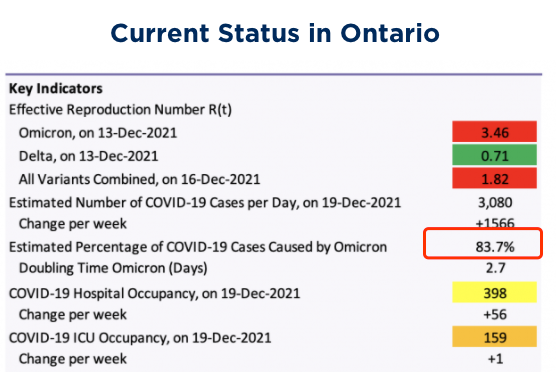 Current Status in Ontario

| Key Indicators | |
|---|---|
| Effective Reproduction Number R(t) | |
| Omicron, on 13-Dec-2021 | 3.46 |
| Delta, on 13-Dec-2021 | 0.71 |
| All Variants Combined, on 16-Dec-2021 | 1.82 |
| Estimated Number of COVID-19 Cases per Day, on 19-Dec-2021 | 3,080 |
| Change per week | +1566 |
| Estimated Percentage of COVID-19 Cases Caused by Omicron | 83.7% |
| Doubling Time Omicron (Days) | 2.7 |
| COVID-19 Hospital Occupancy, on 19-Dec-2021 | 398 |
| Change per week | +56 |
| COVID-19 ICU Occupancy, on 19-Dec-2021 | 159 |
| Change per week | +1 |